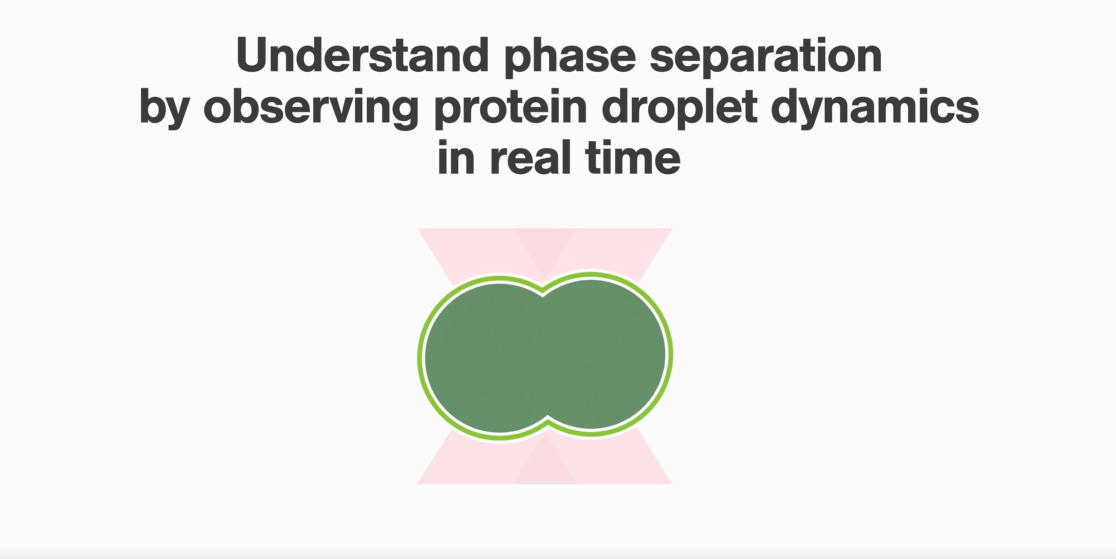 Understand phase separation by observing protein droplet dynamics in real time